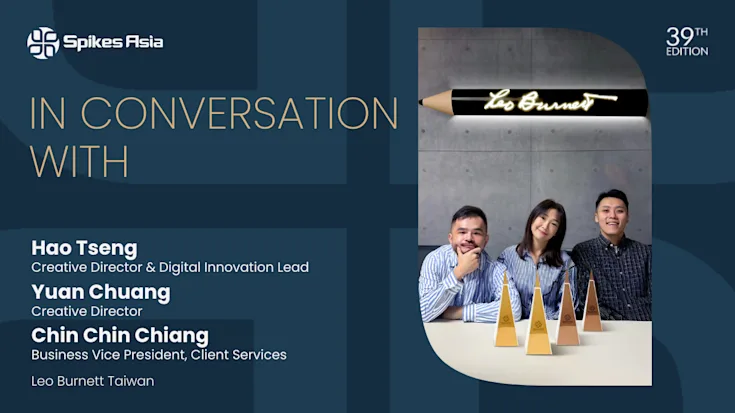 Spikes Asia

39TH EDITION

IN CONVERSATION WITH

Leo Burnett

Hao Tseng
Creative Director & Digital Innovation Lead

Yuan Chuang
Creative Director

Chin Chin Chiang
Business Vice President, Client Services

Leo Burnett Taiwan